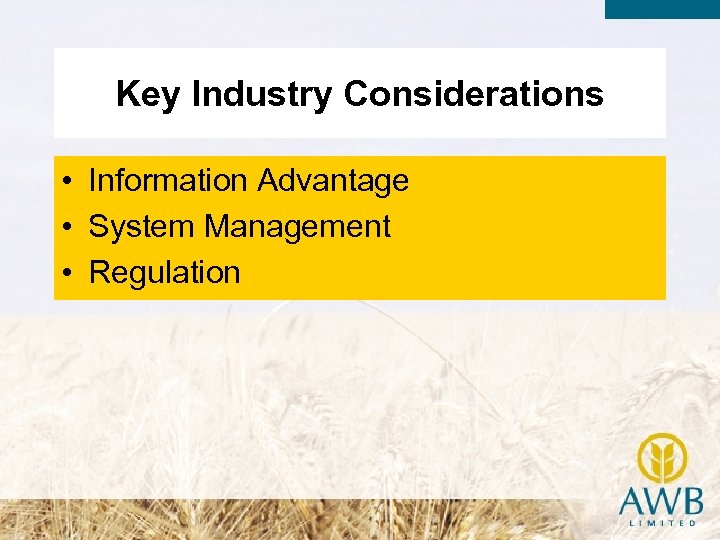 Key Industry Considerations

• Information Advantage
• System Management
• Regulation

AWB
LIMITED